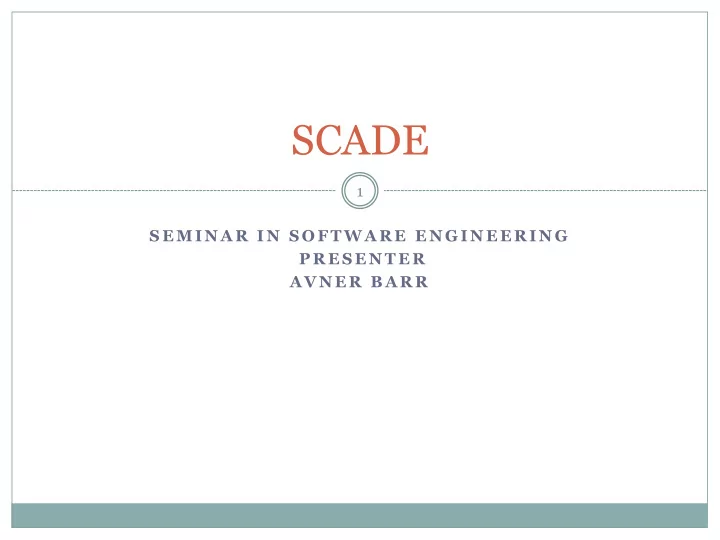 SCADE

1

SEMINAR IN SOFTWARE ENGINEERING
PRESENTER
AVNER BARR